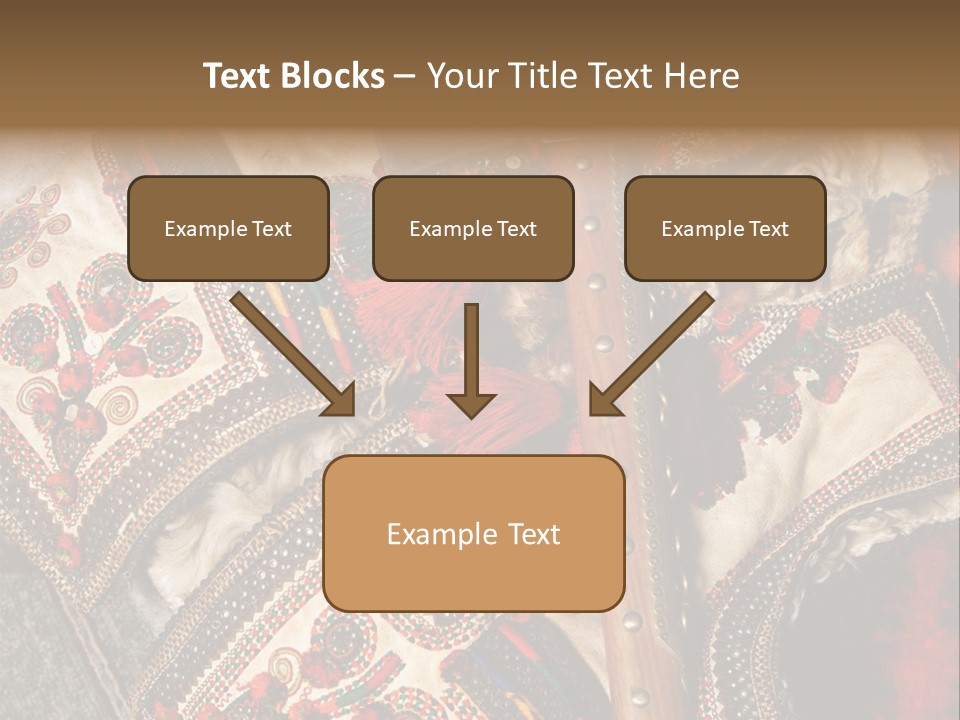 Text Blocks – Your Title Text Here

Example Text

Example Text

Example Text

Example Text